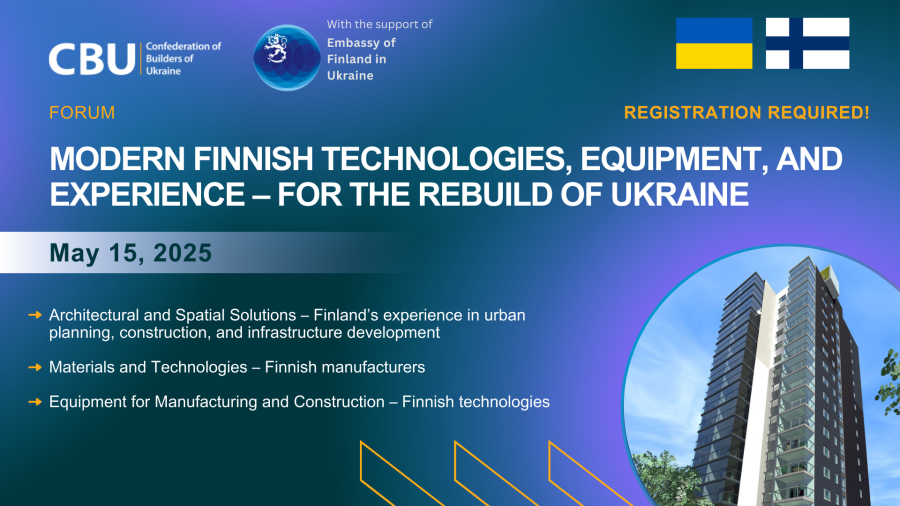 CBU Confederation of Builders of Ukraine

With the support of
Embassy of Finland in Ukraine

FORUM

REGISTRATION REQUIRED!

MODERN FINNISH TECHNOLOGIES, EQUIPMENT, AND EXPERIENCE – FOR THE REBUILD OF UKRAINE

May 15, 2025

→ Architectural and Spatial Solutions – Finland's experience in urban planning, construction, and infrastructure development

→ Materials and Technologies – Finnish manufacturers

→ Equipment for Manufacturing and Construction – Finnish technologies